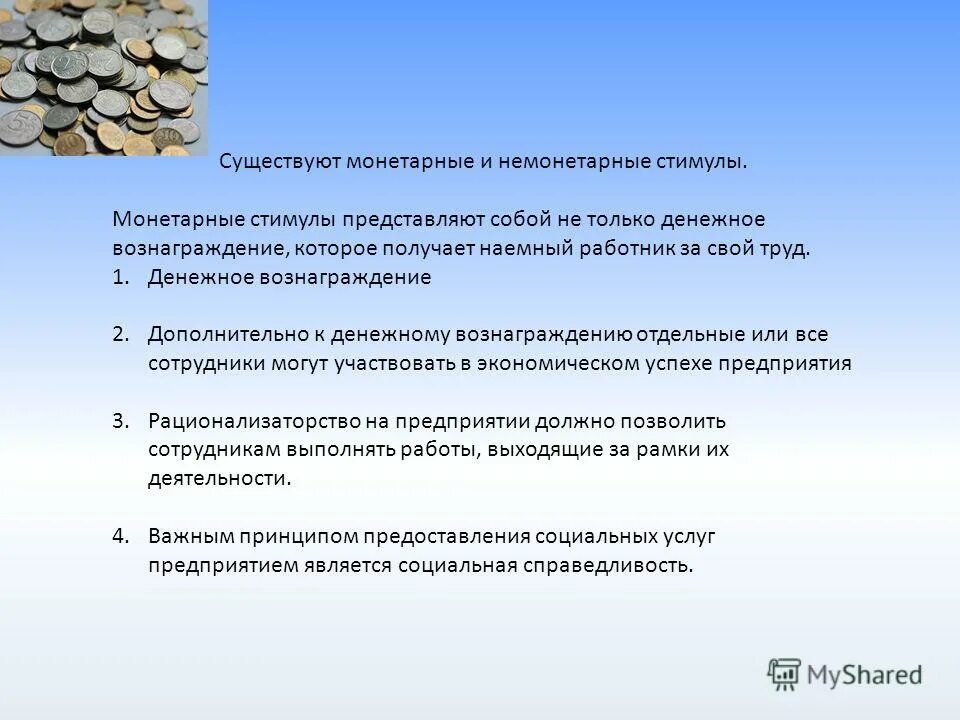 Существуют монетарные и немонетарные стимулы.

Монетарные стимулы представляют собой не только денежное вознаграждение, которое получает наемный работник за свой труд.
1. Денежное вознаграждение

2. Дополнительно к денежному вознаграждению отдельные или все сотрудники могут участвовать в экономическом успехе предприятия

3. Рационализаторство на предприятии должно позволить сотрудникам выполнять работы, выходящие за рамки их деятельности.

4. Важным принципом предоставления социальных услуг предприятием является социальная справедливость.

MyShared